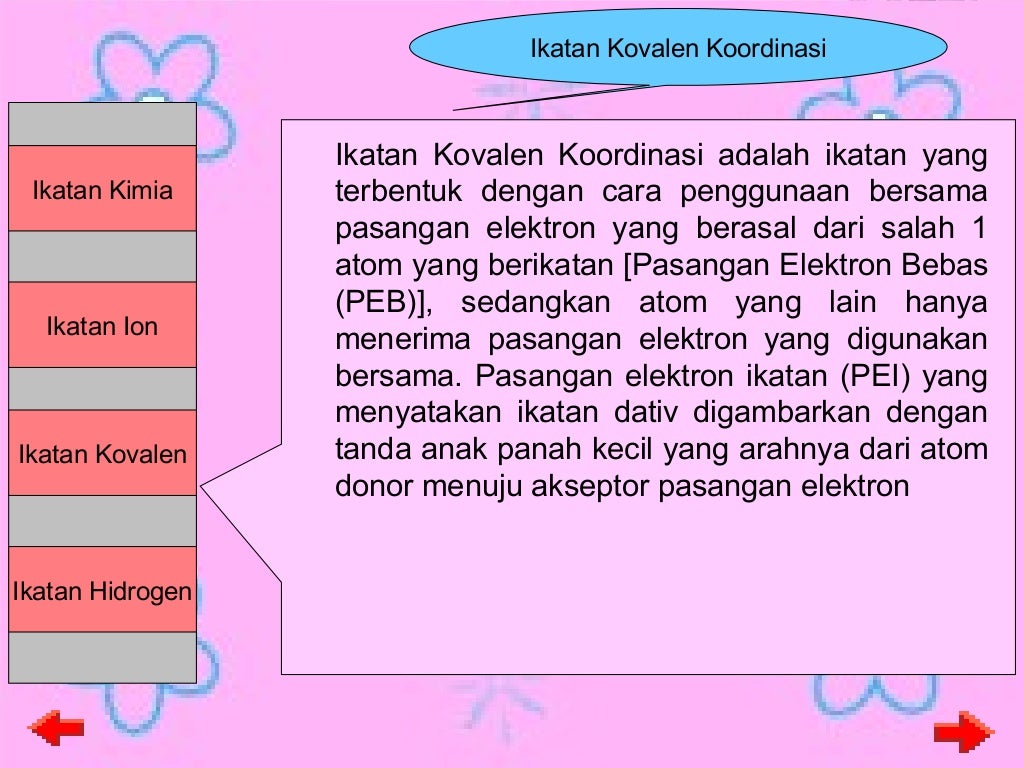 Ikatan Kovalen Koordinasi

Ikatan Kimia

Ikatan Ion

Ikatan Kovalen

Ikatan Hidrogen

Ikatan Kovalen Koordinasi adalah ikatan yang terbentuk dengan cara penggunaan bersama pasangan elektron yang berasal dari salah 1 atom yang berikatan [Pasangan Elektron Bebas (PEB)], sedangkan atom yang lain hanya menerima pasangan elektron yang digunakan bersama. Pasangan elektron ikatan (PEI) yang menyatakan ikatan dativ digambarkan dengan tanda anak panah kecil yang arahnya dari atom donor menuju akseptor pasangan elektron